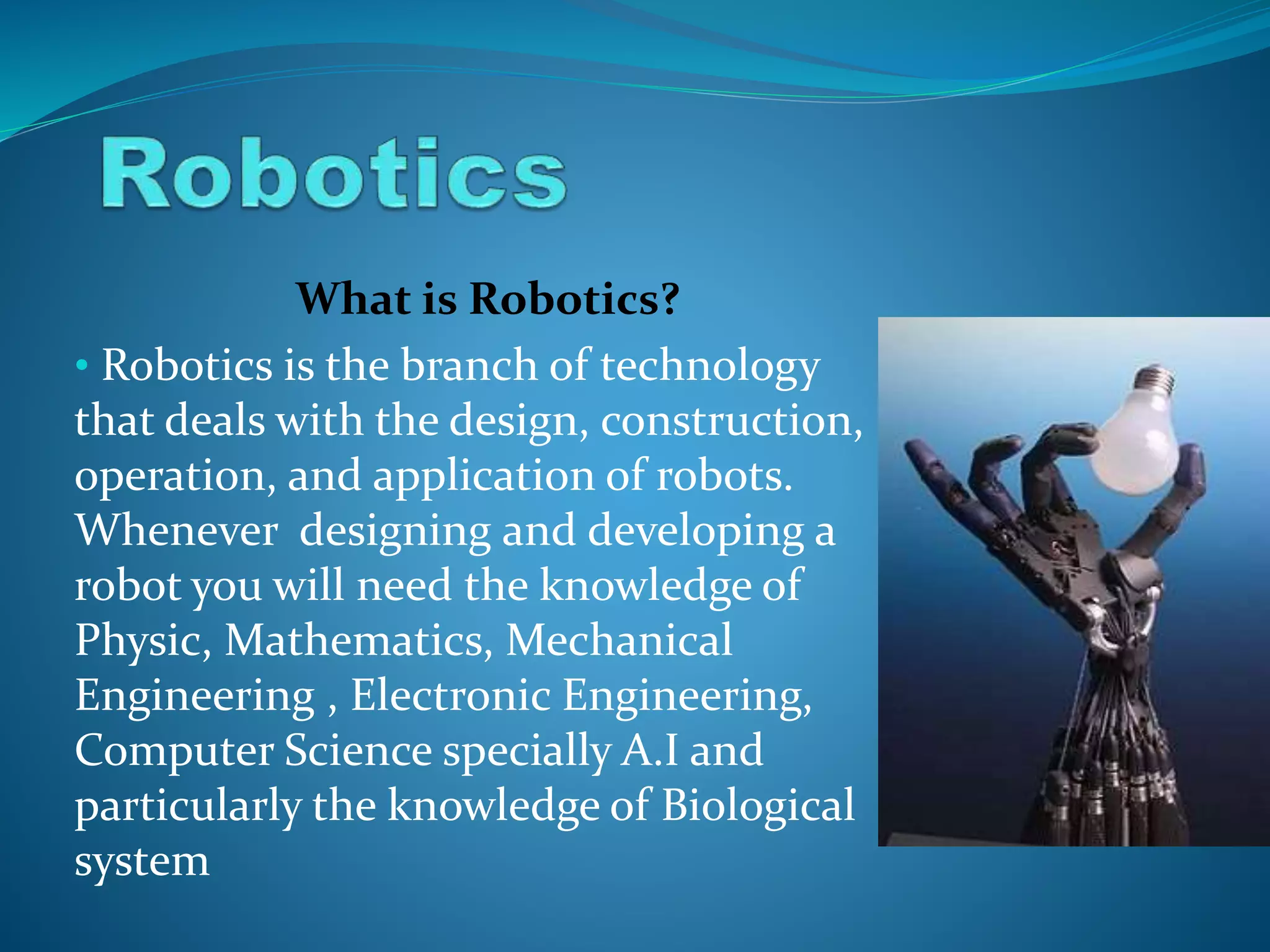 Robotics

What is Robotics?

• Robotics is the branch of technology that deals with the design, construction, operation, and application of robots. Whenever designing and developing a robot you will need the knowledge of Physic, Mathematics, Mechanical Engineering , Electronic Engineering, Computer Science specially A.I and particularly the knowledge of Biological system